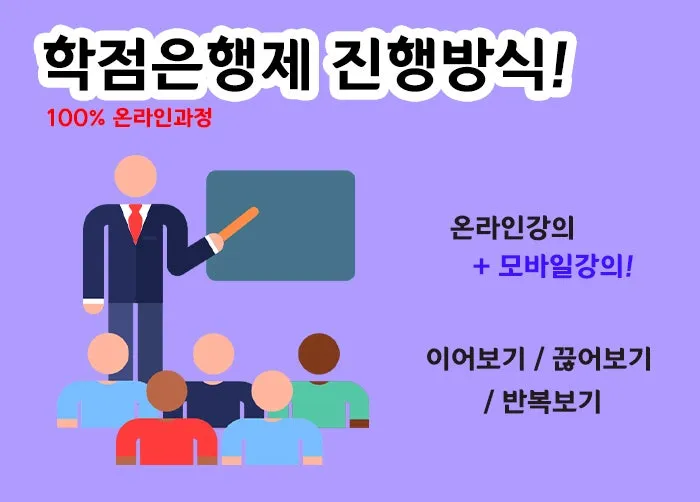 학점은행제 진행방식!

100% 온라인과정

온라인강의

+ 모바일강의!

이어보기 / 끊어보기

/ 반복보기